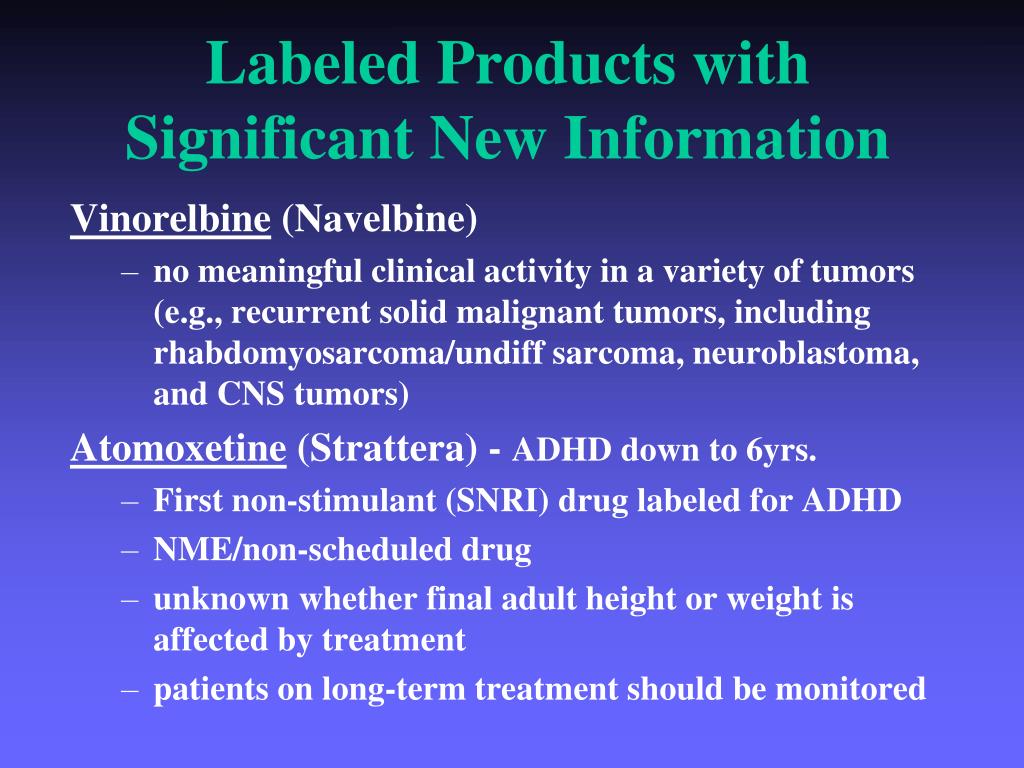 Labeled Products with Significant New Information

Vinorelbine (Navelbine)

– no meaningful clinical activity in a variety of tumors (e.g., recurrent solid malignant tumors, including rhabdomyosarcoma/undiff sarcoma, neuroblastoma, and CNS tumors)

Atomoxetine (Strattera) - ADHD down to 6yrs.

– First non-stimulant (SNRI) drug labeled for ADHD

– NME/non-scheduled drug

– unknown whether final adult height or weight is affected by treatment

– patients on long-term treatment should be monitored